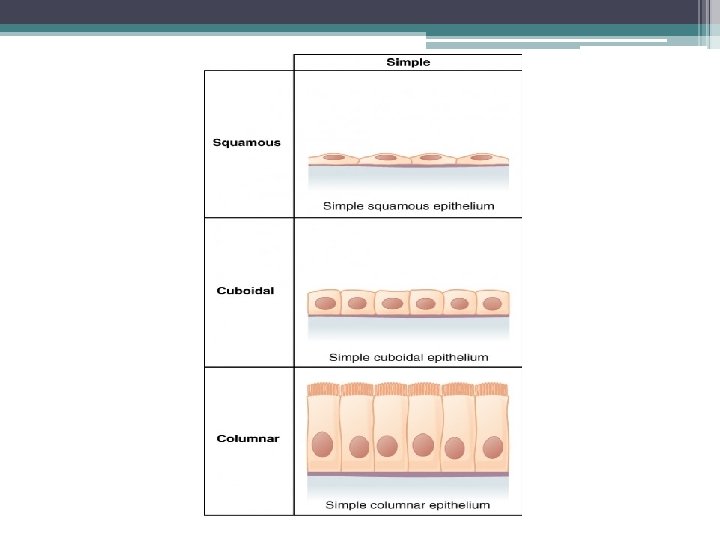 | | Simple |
|---|---|
| Squamous | Simple squamous epithelium |
| Cuboidal | Simple cuboidal epithelium |
| Columnar | Simple columnar epithelium |